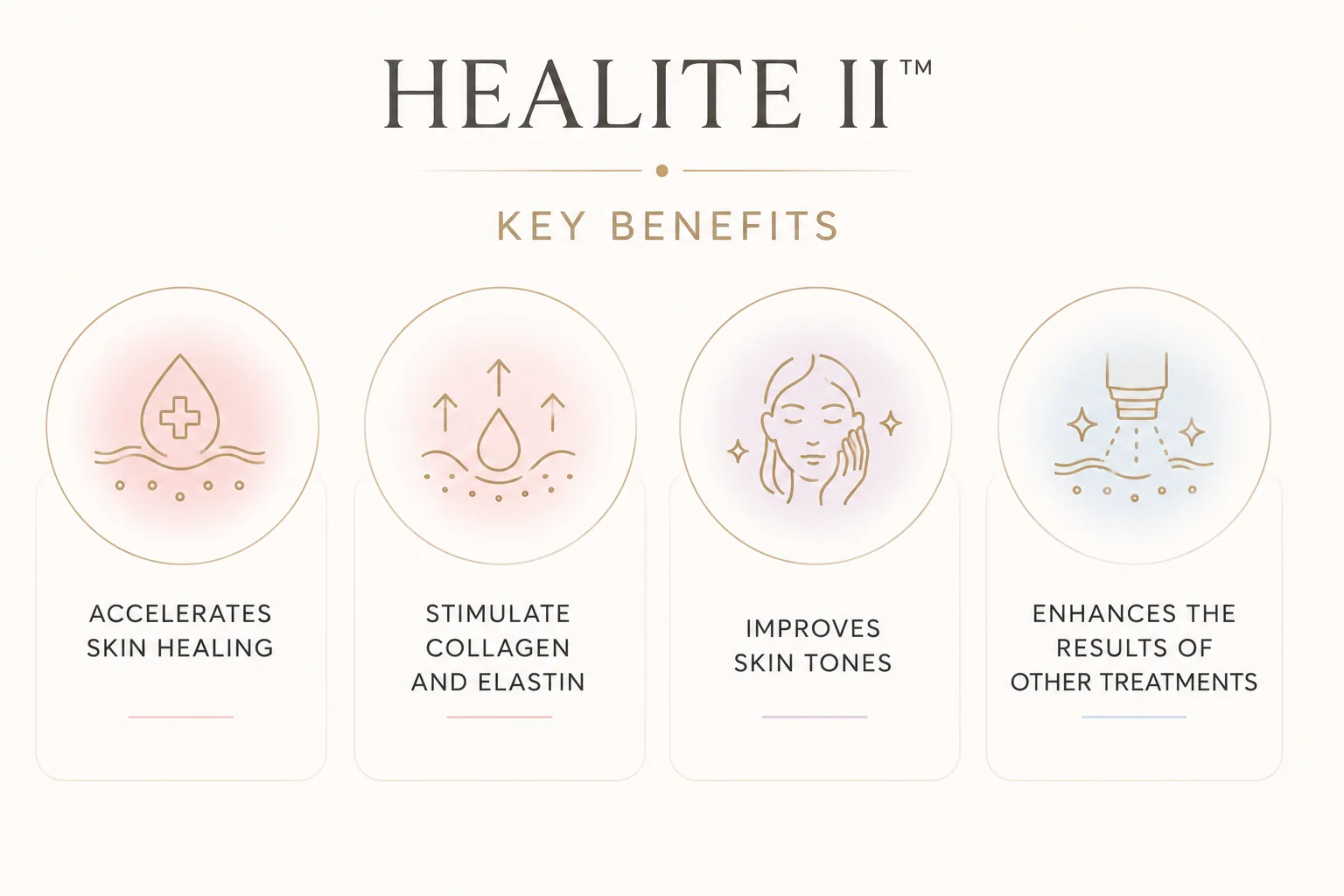 HEALITE II™

KEY BENEFITS

ACCELERATES SKIN HEALING

STIMULATE COLLAGEN AND ELASTIN

IMPROVES SKIN TONES

ENHANCES THE RESULTS OF OTHER TREATMENTS